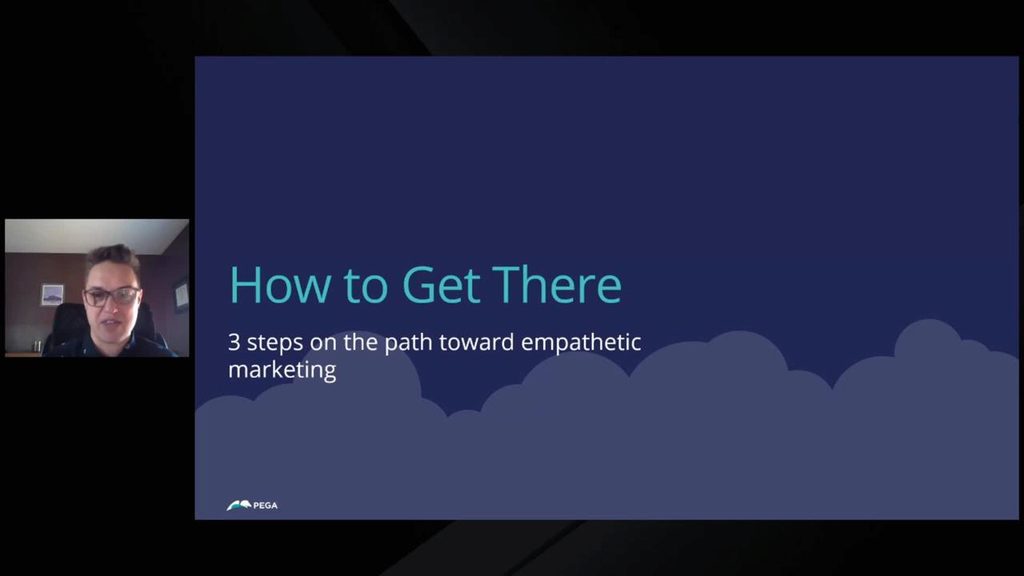 How to Get There

3 steps on the path toward empathetic marketing

PEGA